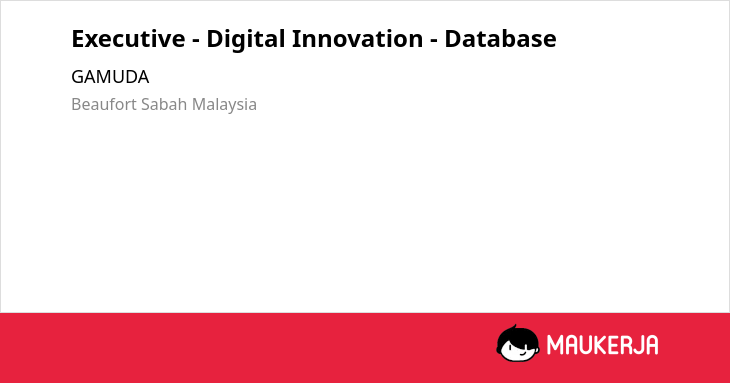 Executive - Digital Innovation - Database

GAMUDA

Beaufort Sabah Malaysia

MAUKERJA